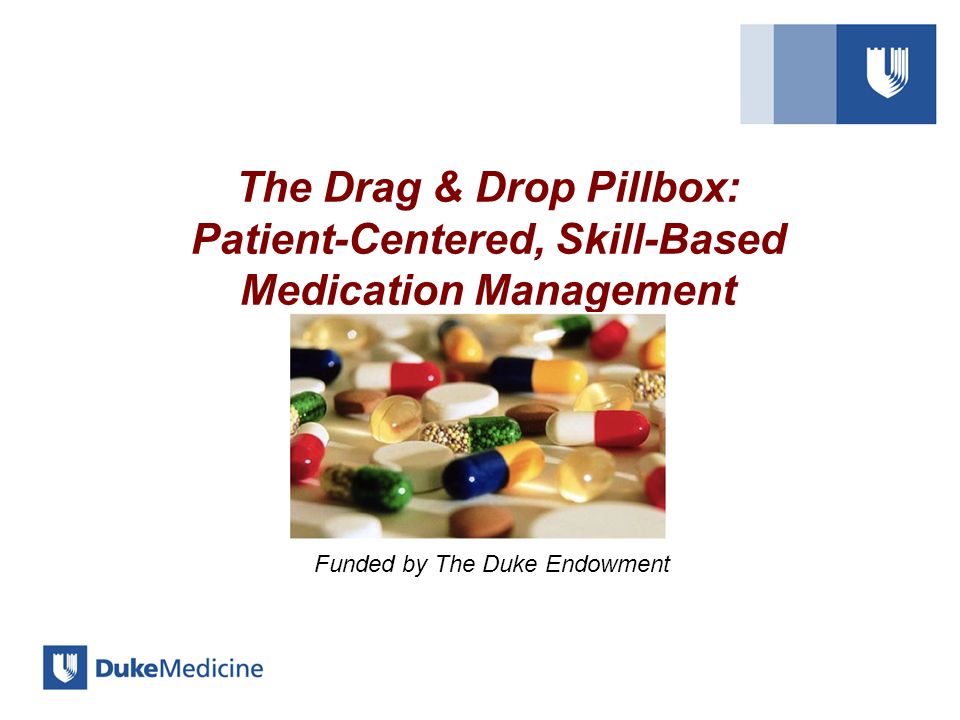 The Drag & Drop Pillbox: Patient-Centered, Skill-Based Medication Management

Funded by The Duke Endowment

DukeMedicine